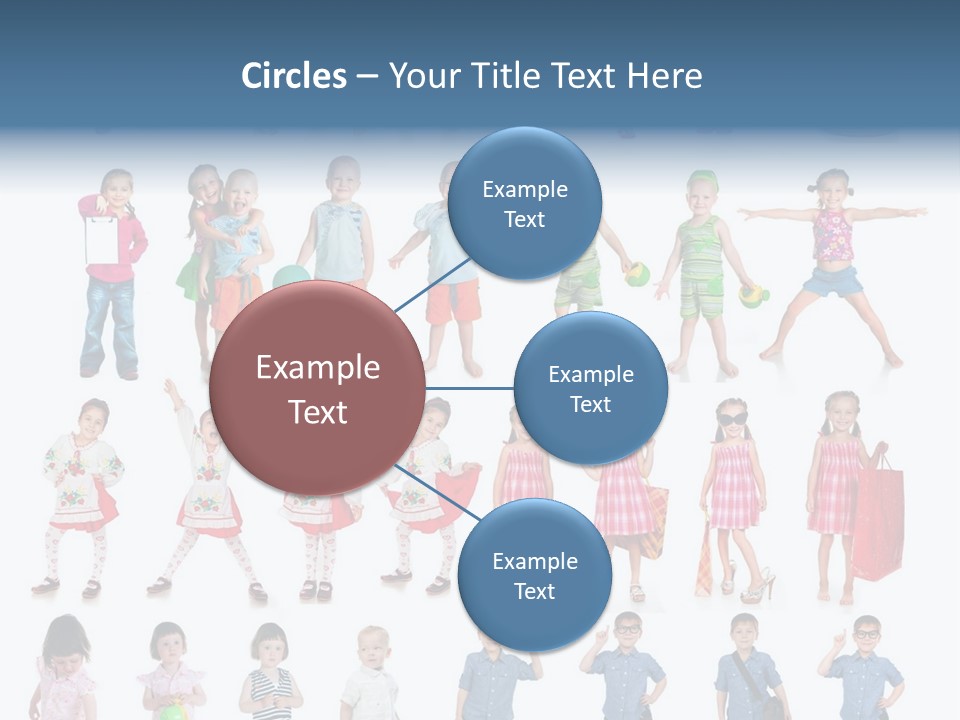 Circles – Your Title Text Here

Example Text

Example Text

Example Text

Example Text